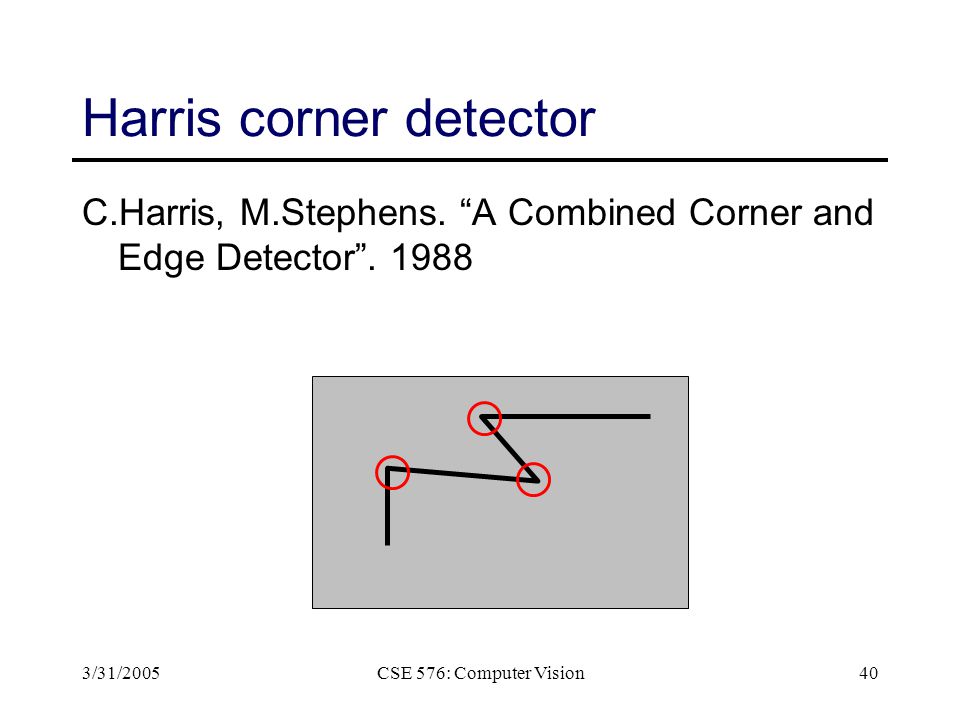 Harris corner detector

C.Harris, M.Stephens. “A Combined Corner and Edge Detector”. 1988

3/31/2005

CSE 576: Computer Vision

40